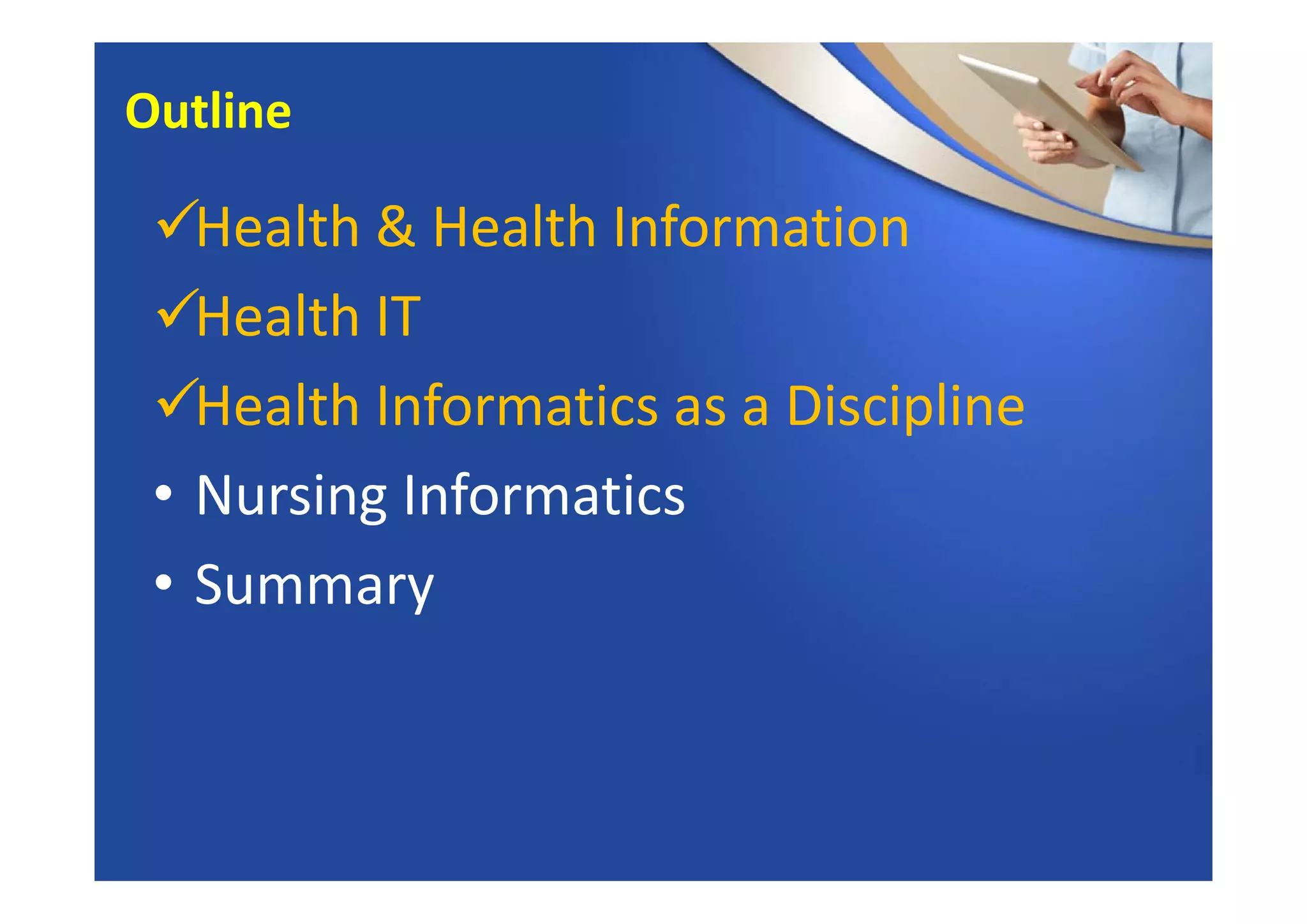 Outline

✓Health & Health Information

✓Health IT

✓Health Informatics as a Discipline

• Nursing Informatics

• Summary